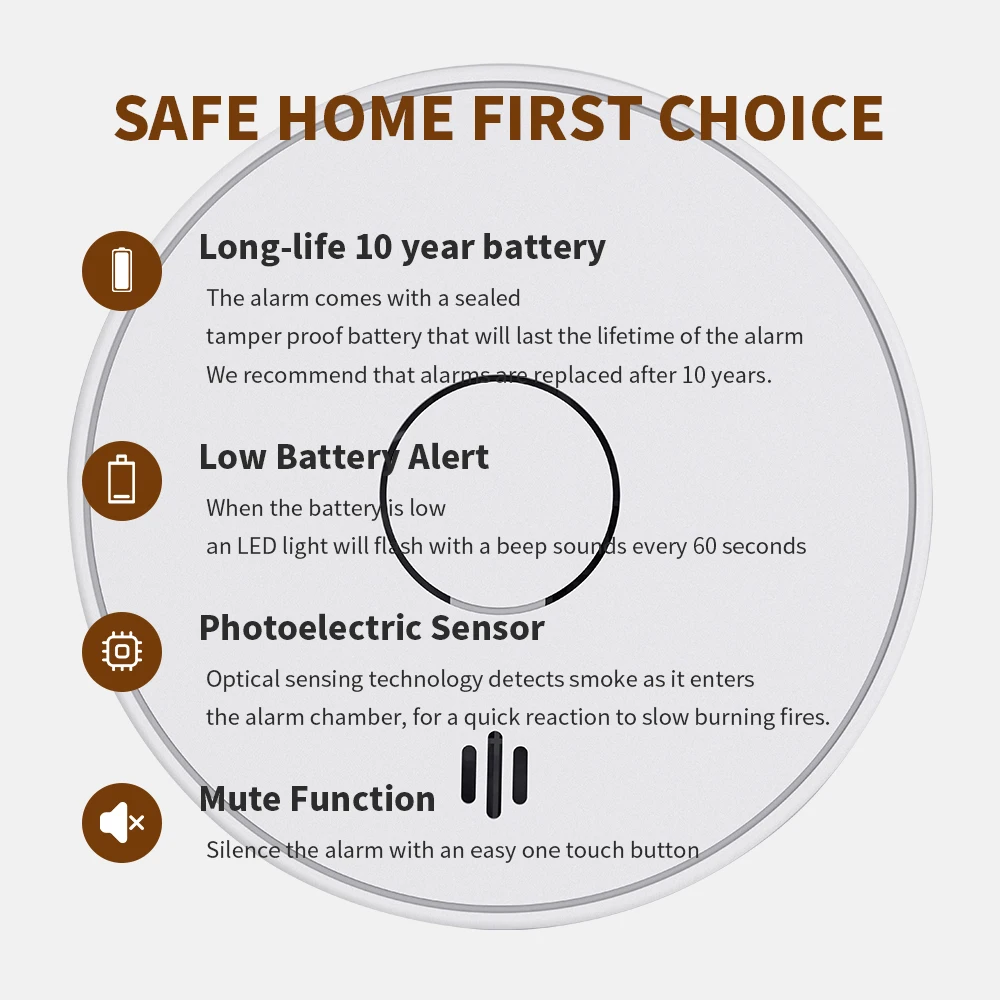 SAFE HOME FIRST CHOICE

Long-life 10 year battery

The alarm comes with a sealed tamper proof battery that will last the lifetime of the alarm We recommend that alarms are replaced after 10 years.

Low Battery Alert

When the battery is low an LED light will flash with a beep sounds every 60 seconds

Photoelectric Sensor

Optical sensing technology detects smoke as it enters the alarm chamber, for a quick reaction to slow burning fires.

Mute Function

Silence the alarm with an easy one touch button